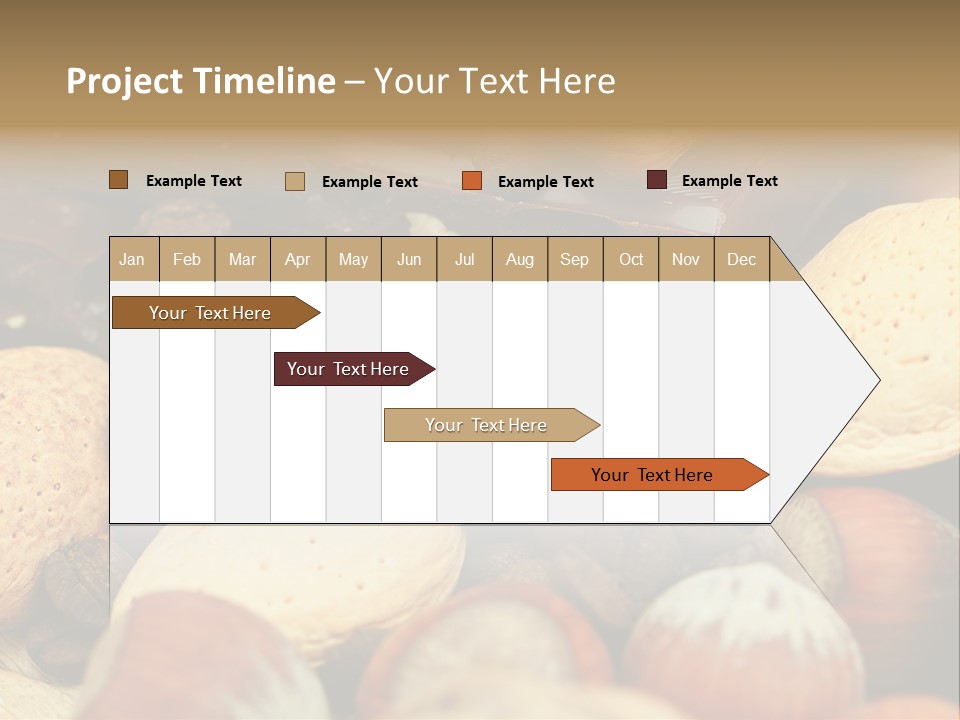 Project Timeline – Your Text Here

Example Text
Example Text
Example Text
Example Text

| Jan | Feb | Mar | Apr | May | Jun | Jul | Aug | Sep | Oct | Nov | Dec |
|---|---|---|---|---|---|---|---|---|---|---|---|

Your Text Here

Your Text Here

Your Text Here

Your Text Here